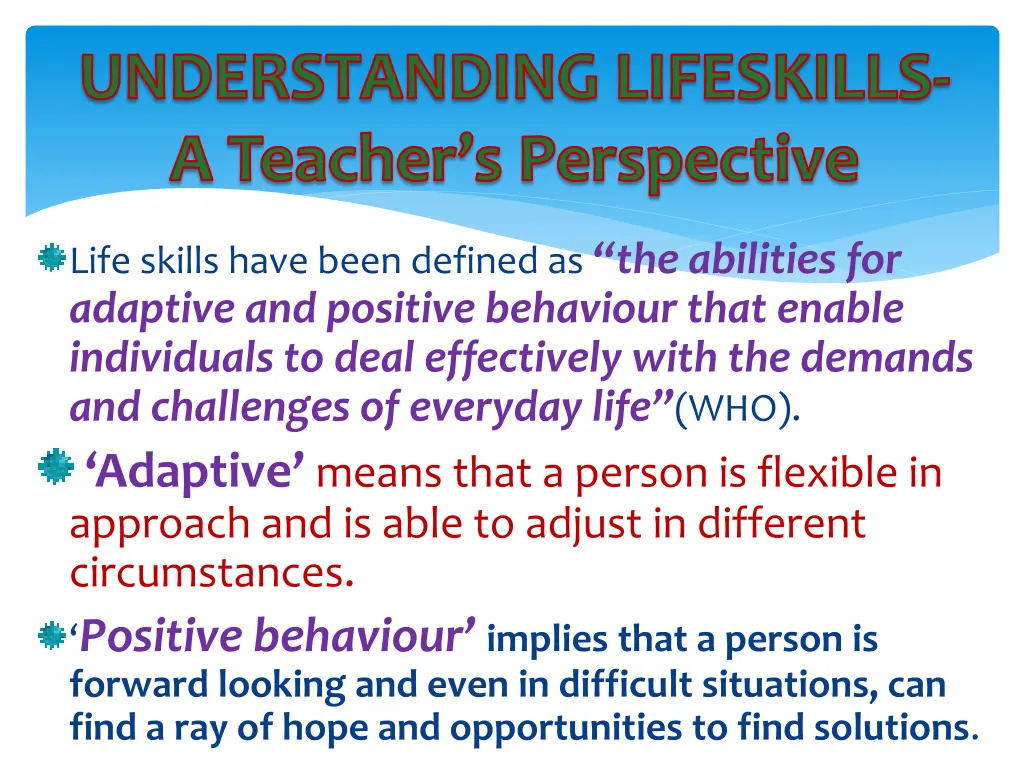 UNDERSTANDING LIFESKILLS-
A Teacher's Perspective

Life skills have been defined as "the abilities for adaptive and positive behaviour that enable individuals to deal effectively with the demands and challenges of everyday life"(WHO).

'Adaptive' means that a person is flexible in approach and is able to adjust in different circumstances.

'Positive behaviour' implies that a person is forward looking and even in difficult situations, can find a ray of hope and opportunities to find solutions.